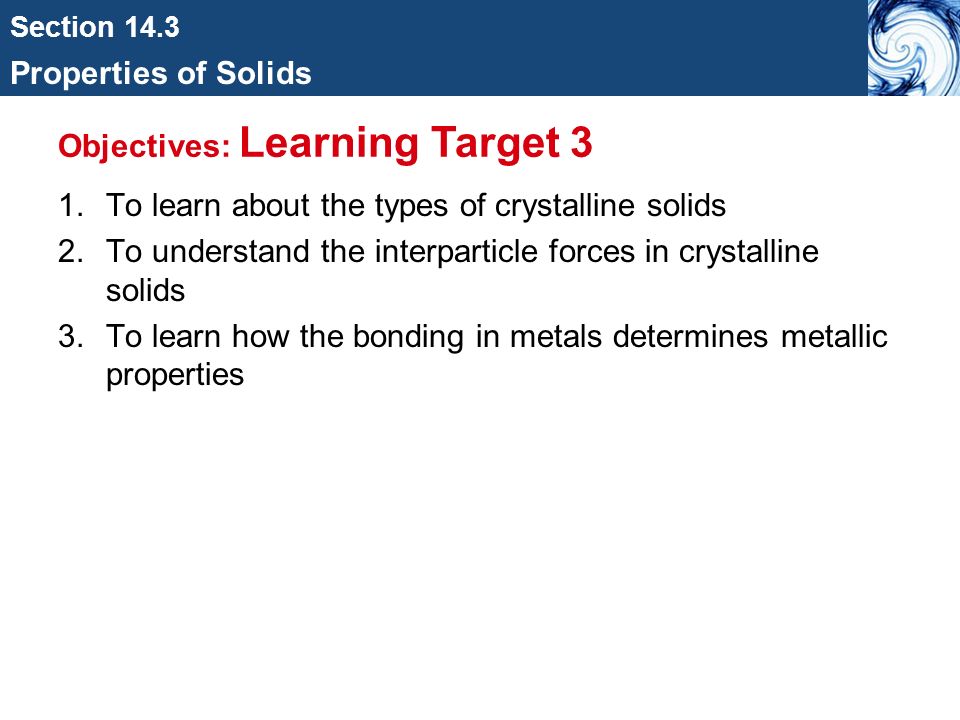 Section 14.3
Properties of Solids

Objectives: Learning Target 3

1. To learn about the types of crystalline solids
2. To understand the interparticle forces in crystalline solids
3. To learn how the bonding in metals determines metallic properties